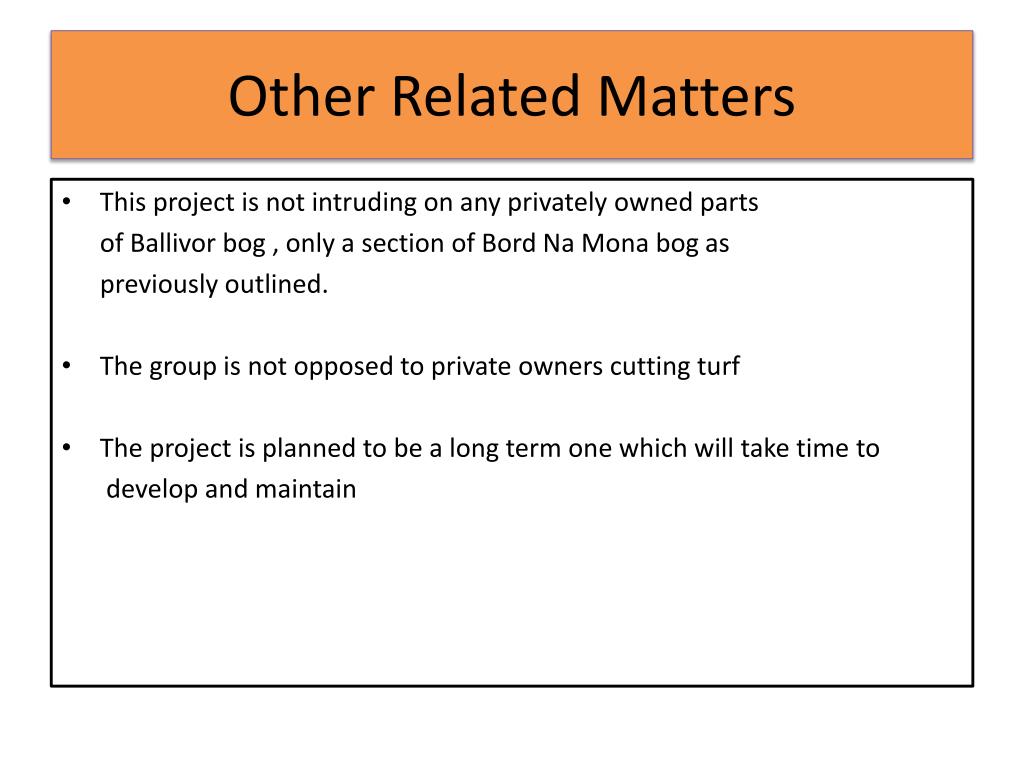 Other Related Matters

• This project is not intruding on any privately owned parts of Ballivor bog , only a section of Bord Na Mona bog as previously outlined.

• The group is not opposed to private owners cutting turf

• The project is planned to be a long term one which will take time to develop and maintain